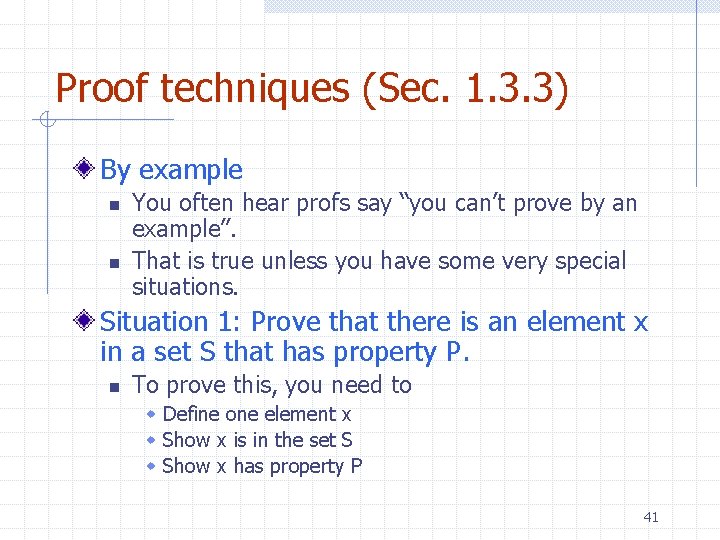 Proof techniques (Sec. 1.3.3)

By example

You often hear profs say “you can’t prove by an example”.

That is true unless you have some very special situations.

Situation 1: Prove that there is an element x in a set S that has property P.

To prove this, you need to

Define one element x

Show x is in the set S

Show x has property P

41